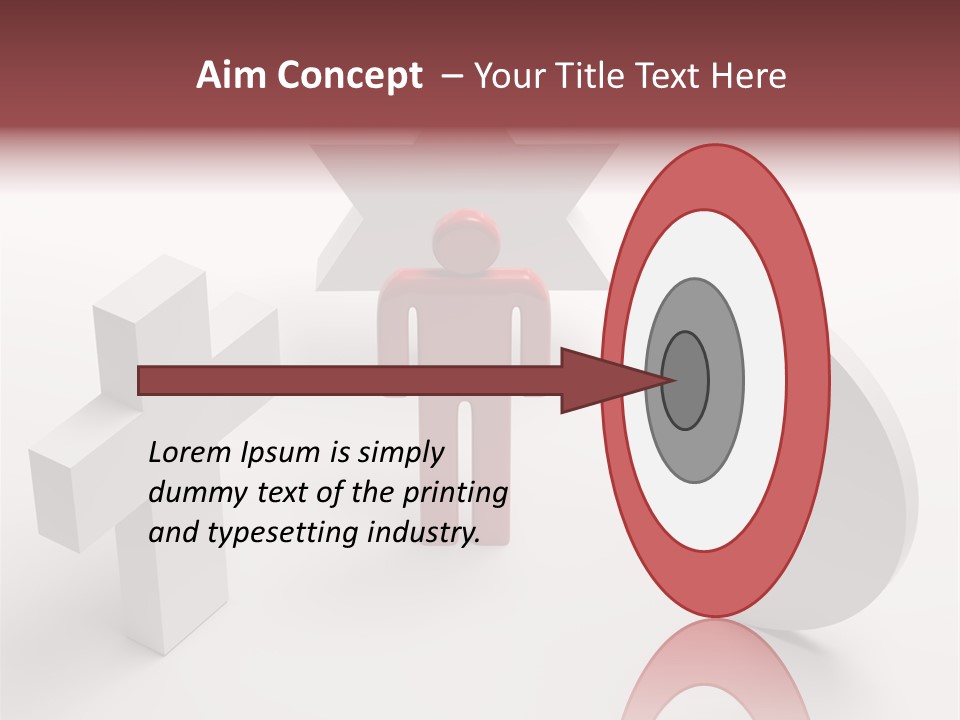 Aim Concept – Your Title Text Here

Lorem Ipsum is simply dummy text of the printing and typesetting industry.